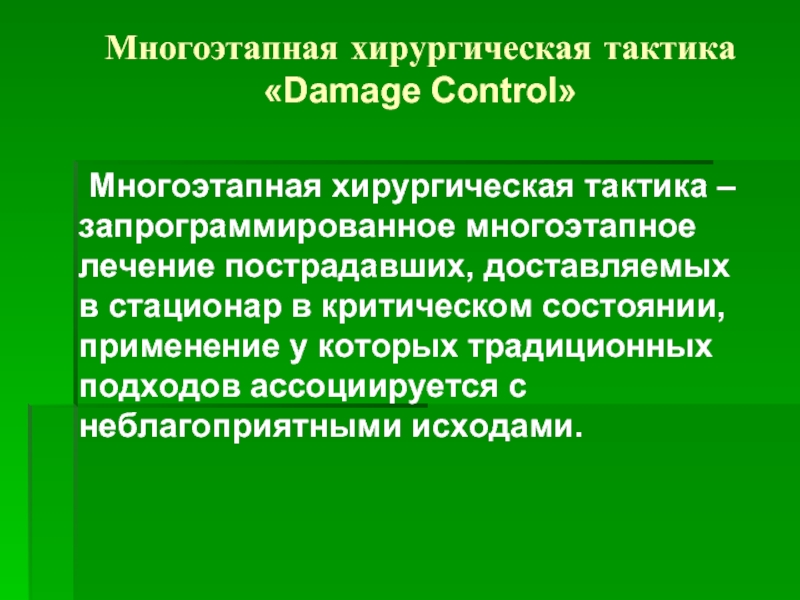 Многоэтапная хирургическая тактика «Damage Control»

Многоэтапная хирургическая тактика – запрограммированное многоэтапное лечение пострадавших, доставляемых в стационар в критическом состоянии, применение у которых традиционных подходов ассоциируется с неблагоприятными исходами.